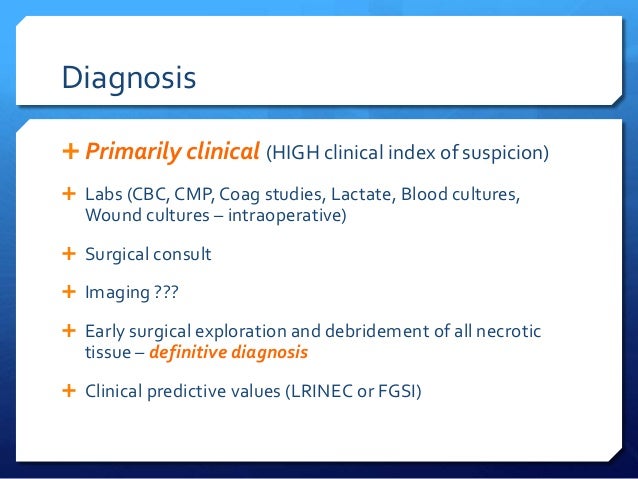 Diagnosis

+ Primarily clinical (HIGH clinical index of suspicion)

+ Labs (CBC, CMP, Coag studies, Lactate, Blood cultures, Wound cultures – intraoperative)

+ Surgical consult

+ Imaging ???

+ Early surgical exploration and debridement of all necrotic tissue – definitive diagnosis

+ Clinical predictive values (LRINEC or FGSI)